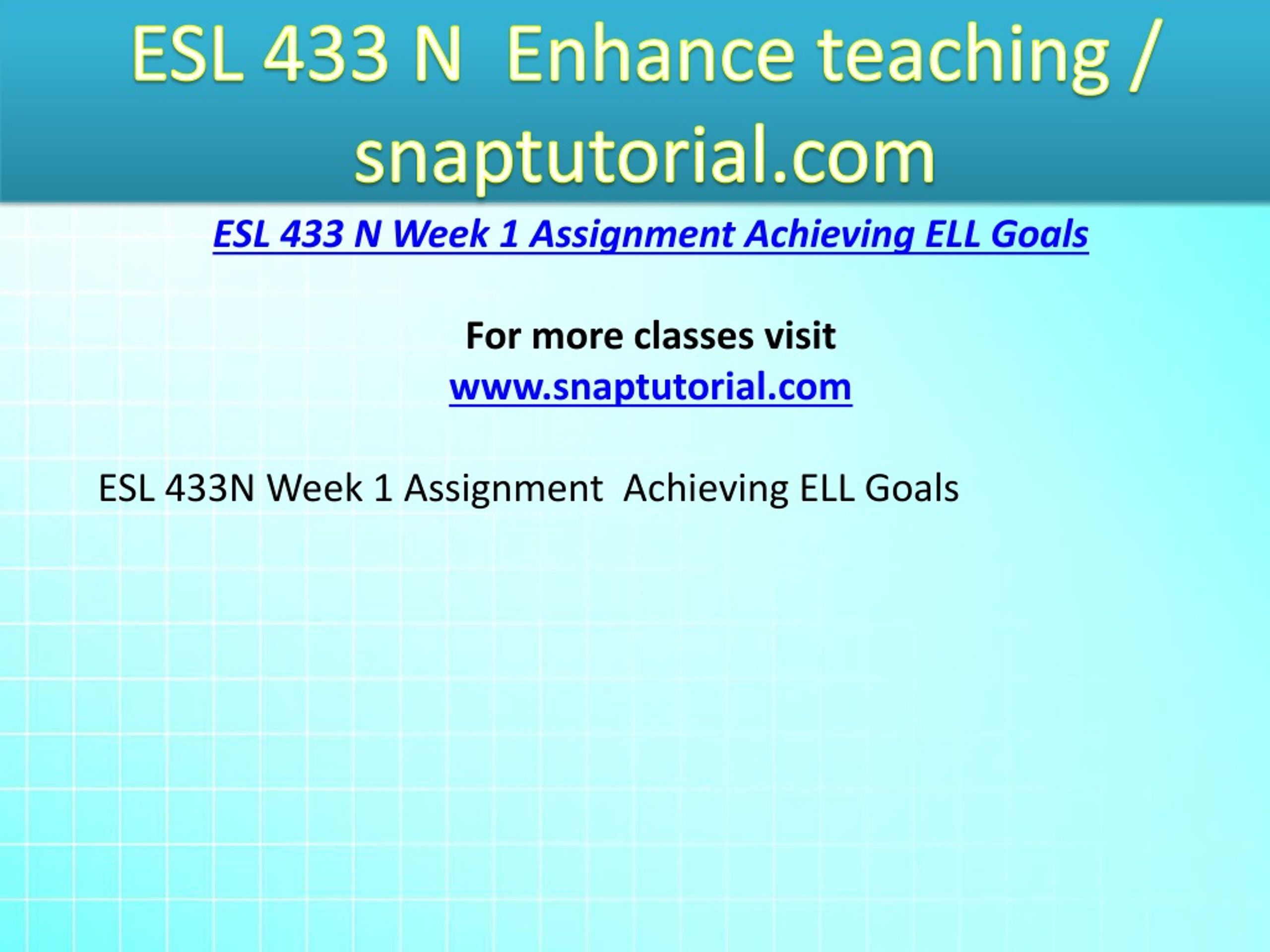 ESL 433 N Enhance teaching / snaptutorial.com

ESL 433 N Week 1 Assignment Achieving ELL Goals

For more classes visit
www.snaptutorial.com

ESL 433N Week 1 Assignment Achieving ELL Goals